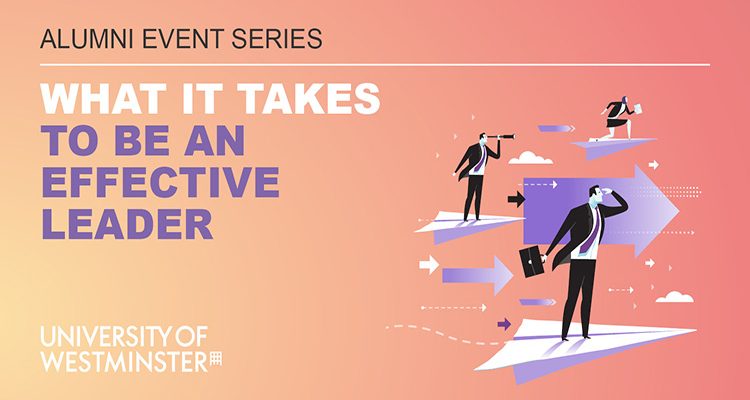 ALUMNI EVENT SERIES

WHAT IT TAKES TO BE AN EFFECTIVE LEADER

UNIVERSITY OF WESTMINSTER